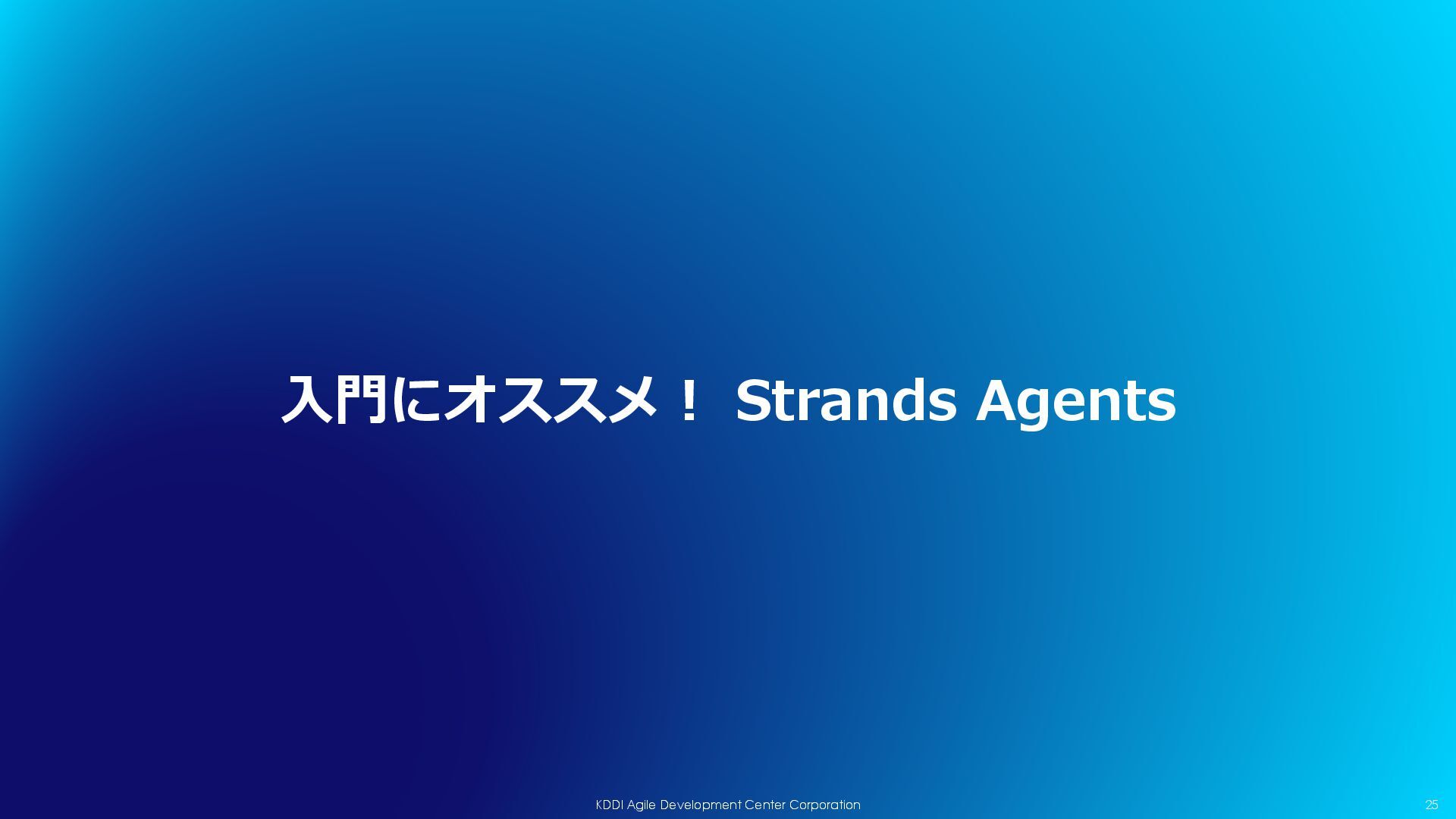 入門にオススメ！ Strands Agents

KDDI Agile Development Center Corporation

25